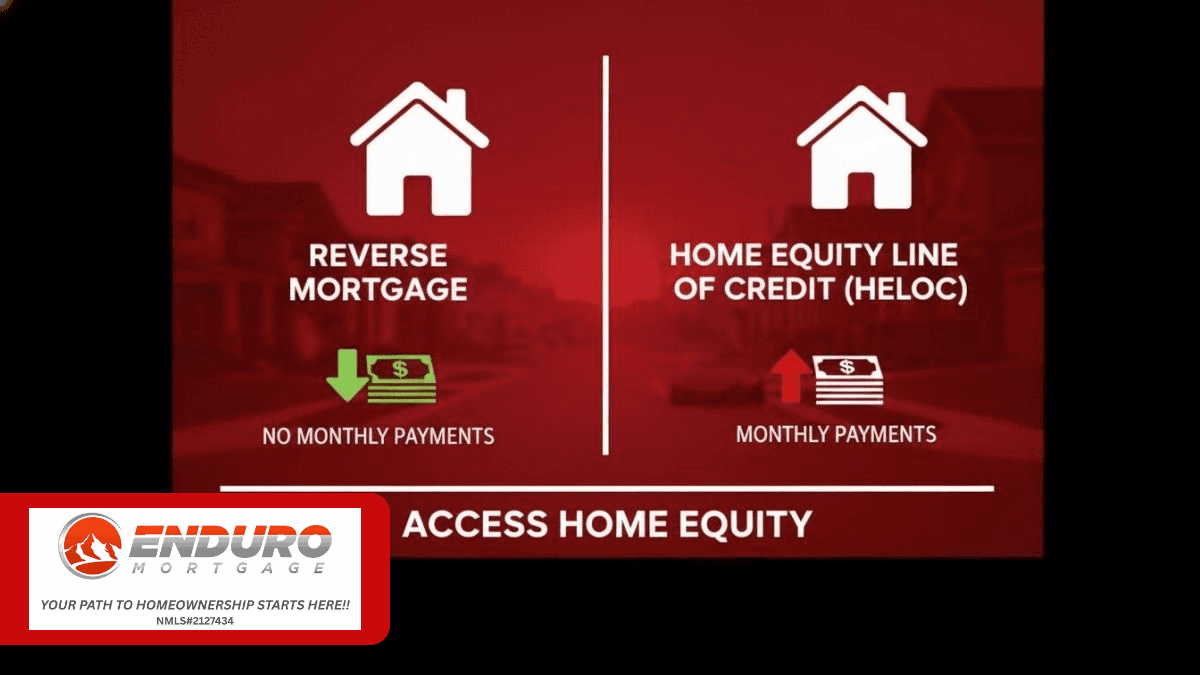 REVERSE MORTGAGE

$

NO MONTHLY PAYMENTS

HOME EQUITY LINE OF CREDIT (HELOC)

$

MONTHLY PAYMENTS

ACCESS HOME EQUITY

ENDURO MORTGAGE

YOUR PATH TO HOMEOWNERSHIP STARTS HERE!!

NMLS#2127434